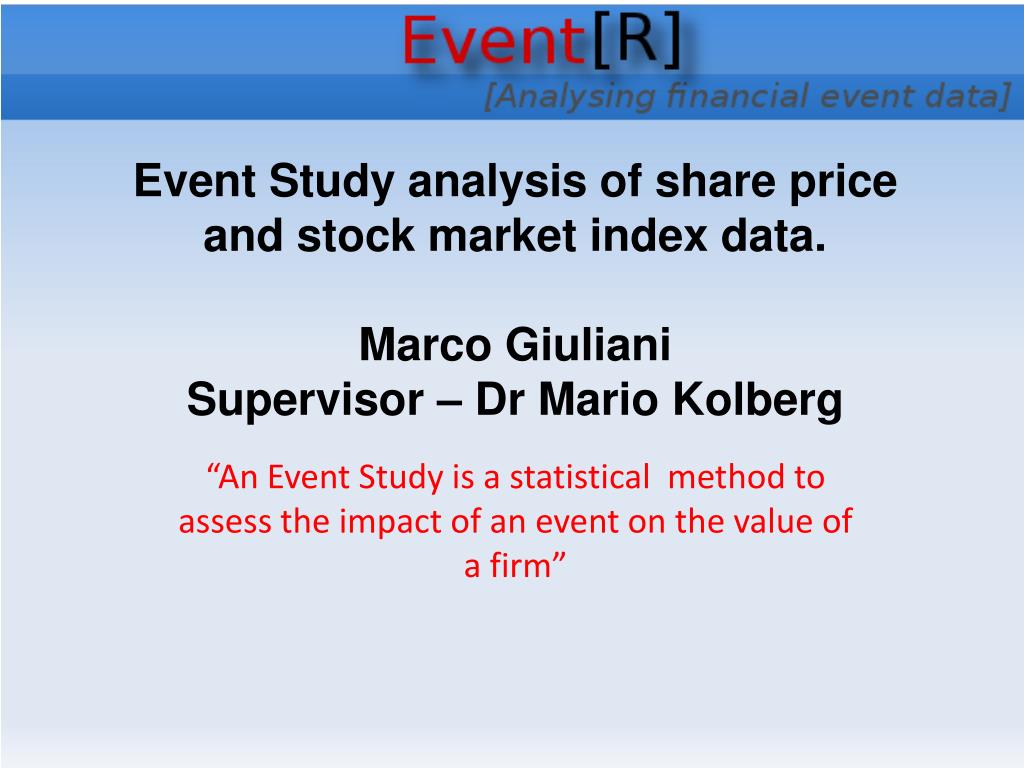 Event[R]
[Analysing financial event data]

Event Study analysis of share price and stock market index data.

Marco Giuliani
Supervisor – Dr Mario Kolberg

“An Event Study is a statistical method to assess the impact of an event on the value of a firm”